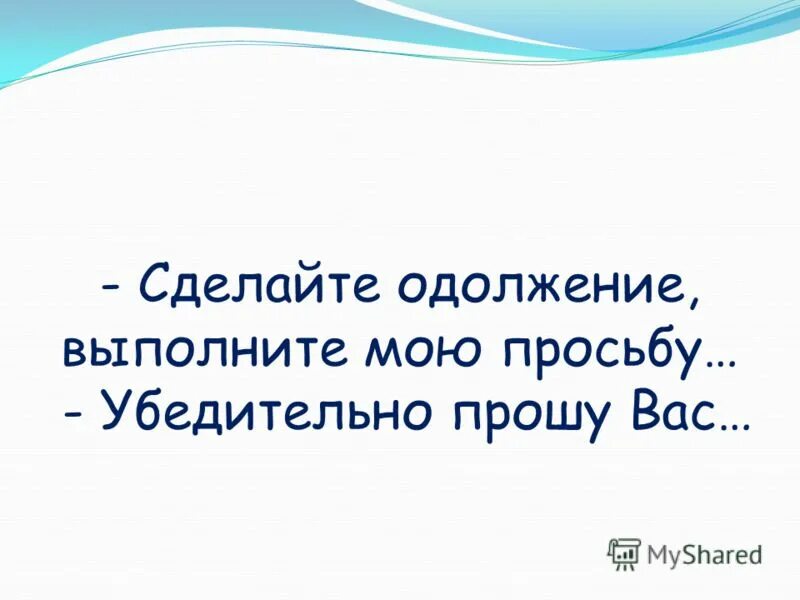 - Сделайте одолжение, выполните мою просьбу…
- Убедительно прошу Вас…

MyShared